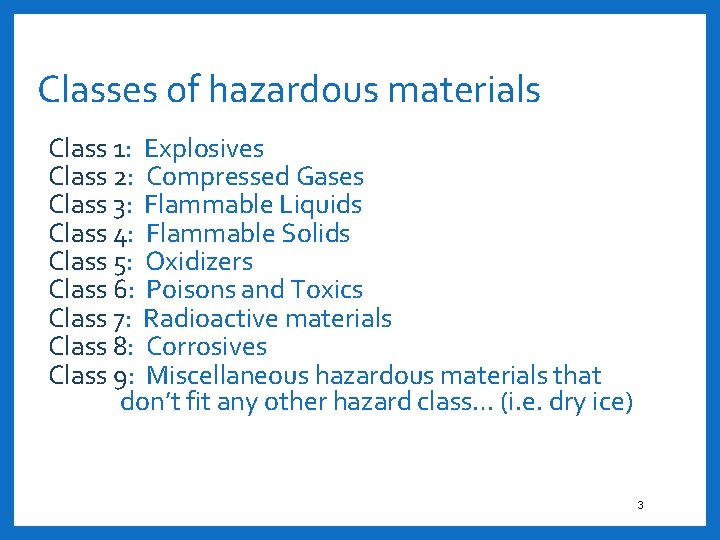 Classes of hazardous materials

Class 1: Explosives
Class 2: Compressed Gases
Class 3: Flammable Liquids
Class 4: Flammable Solids
Class 5: Oxidizers
Class 6: Poisons and Toxics
Class 7: Radioactive materials
Class 8: Corrosives
Class 9: Miscellaneous hazardous materials that don't fit any other hazard class… (i.e. dry ice)

3